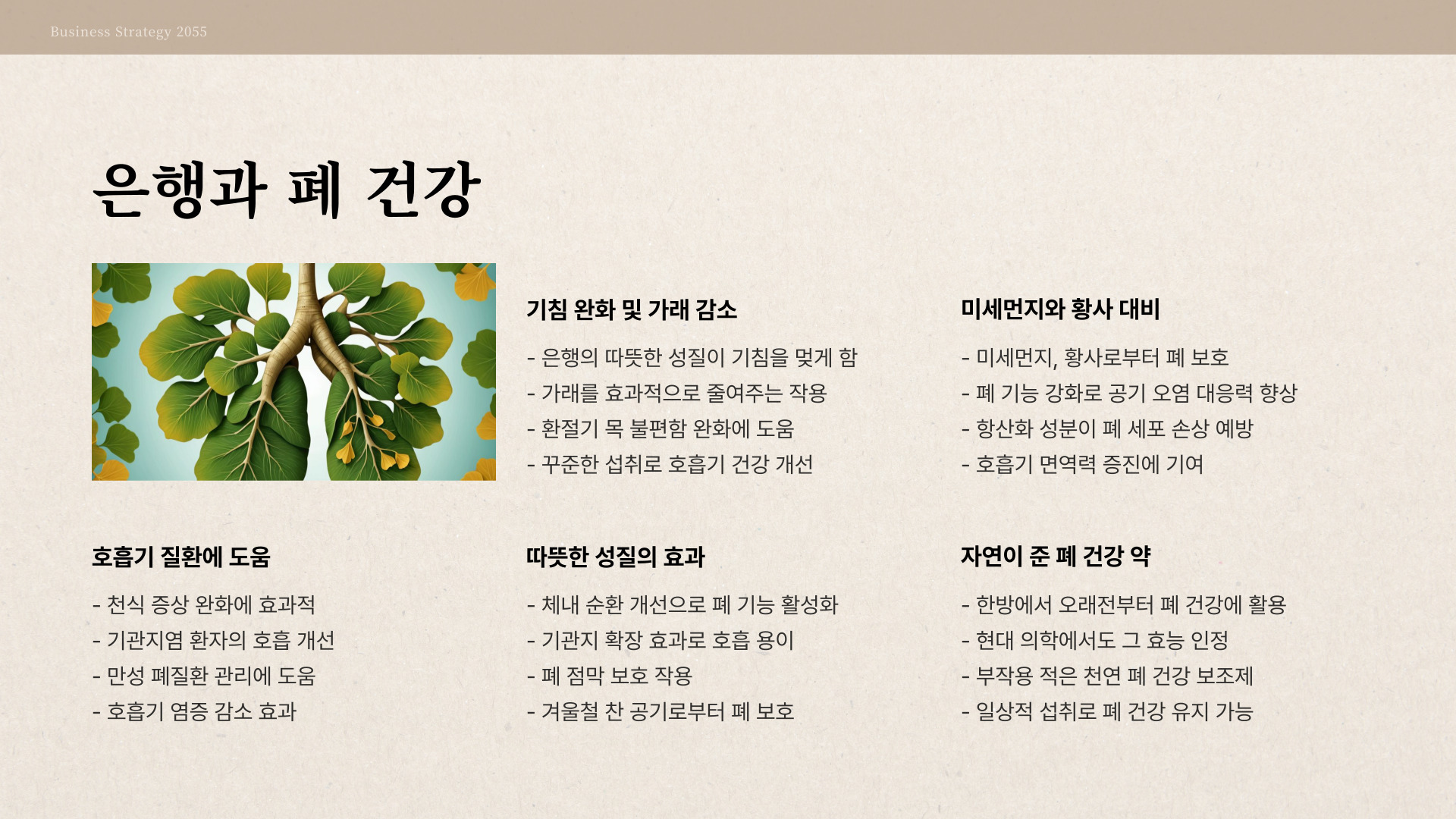 Business Strategy 2055

은행과 폐 건강

기침 완화 및 가래 감소

- 은행의 따뜻한 성질이 기침을 멎게 함
- 가래를 효과적으로 줄여주는 작용
- 환절기 목 불편함 완화에 도움
- 꾸준한 섭취로 호흡기 건강 개선

미세먼지와 황사 대비

- 미세먼지, 황사로부터 폐 보호
- 폐 기능 강화로 공기 오염 대응력 향상
- 항산화 성분이 폐 세포 손상 예방
- 호흡기 면역력 증진에 기여

호흡기 질환에 도움

- 천식 증상 완화에 효과적
- 기관지염 환자의 호흡 개선
- 만성 폐질환 관리에 도움
- 호흡기 염증 감소 효과

따뜻한 성질의 효과

- 체내 순환 개선으로 폐 기능 활성화
- 기관지 확장 효과로 호흡 용이
- 폐 점막 보호 작용
- 겨울철 찬 공기로부터 폐 보호

자연이 준 폐 건강 약

- 한방에서 오래전부터 폐 건강에 활용
- 현대 의학에서도 그 효능 인정
- 부작용 적은 천연 폐 건강 보조제
- 일상적 섭취로 폐 건강 유지 가능